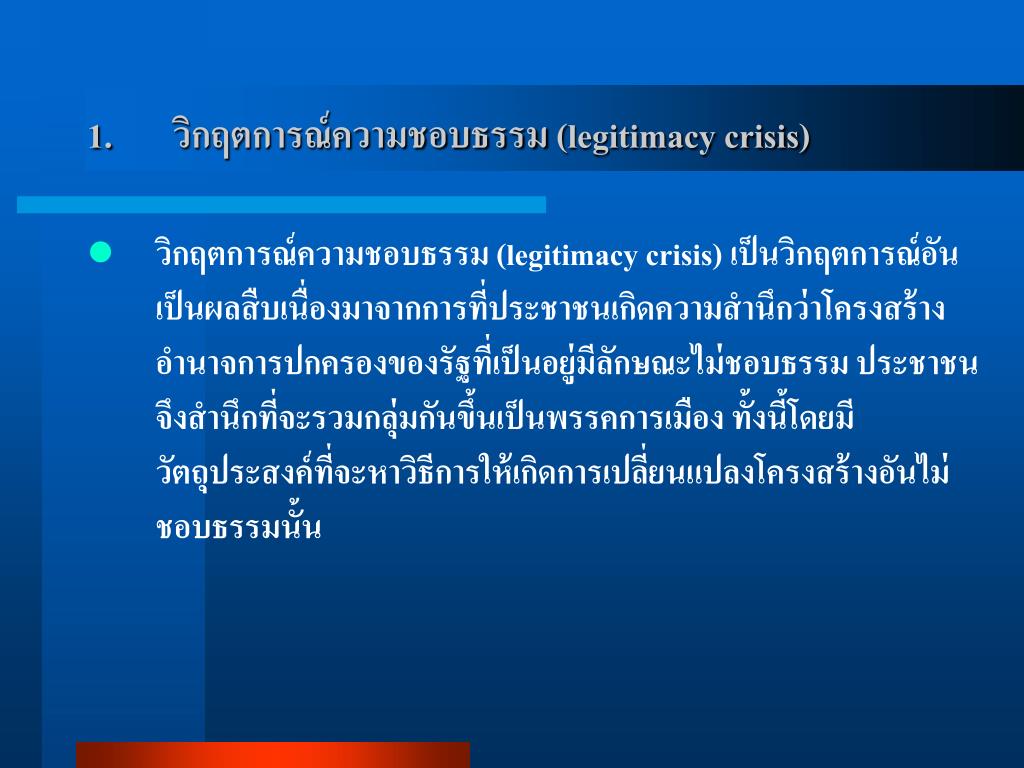 1. วิกฤตการณ์ความชอบธรรม (legitimacy crisis)

วิกฤตการณ์ความชอบธรรม (legitimacy crisis) เป็นวิกฤตการณ์อันเป็นผลสืบเนื่องมาจากการที่ประชาชนเกิดความสำนึกว่าโครงสร้างอำนาจการปกครองของรัฐที่เป็นอยู่มีลักษณะไม่ชอบธรรม ประชาชนจึงสำนึกที่จะรวมกลุ่มกันขึ้นเป็นพรรคการเมือง ทั้งนี้โดยมีวัตถุประสงค์ที่จะหาวิธีการให้เกิดการเปลี่ยนแปลงโครงสร้างอันไม่ชอบธรรมนั้น